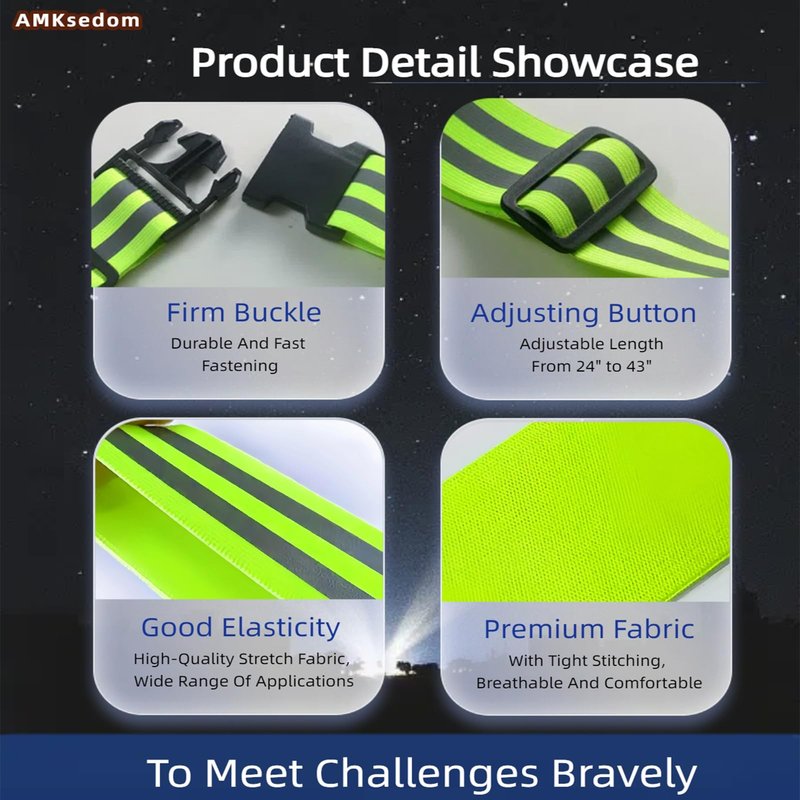 AMKsedom

Product Detail Showcase

Firm Buckle
Durable And Fast Fastening

Adjusting Button
Adjustable Length From 24" to 43"

Good Elasticity
High-Quality Stretch Fabric, Wide Range Of Applications

Premium Fabric
With Tight Stitching, Breathable And Comfortable

To Meet Challenges Bravely